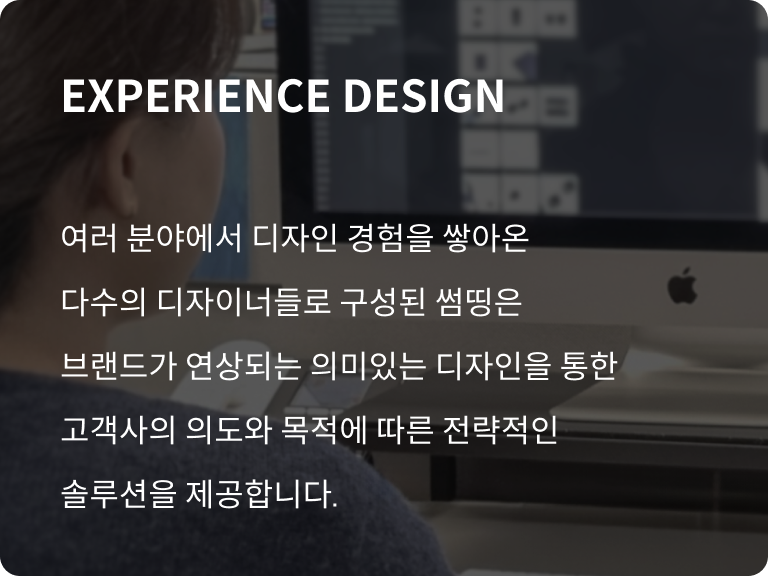 EXPERIENCE DESIGN

여러 분야에서 디자인 경험을 쌓아온 다수의 디자이너들로 구성된 썸띵은 브랜드가 연상되는 의미있는 디자인을 통한 고객사의 의도와 목적에 따른 전략적인 솔루션을 제공합니다.